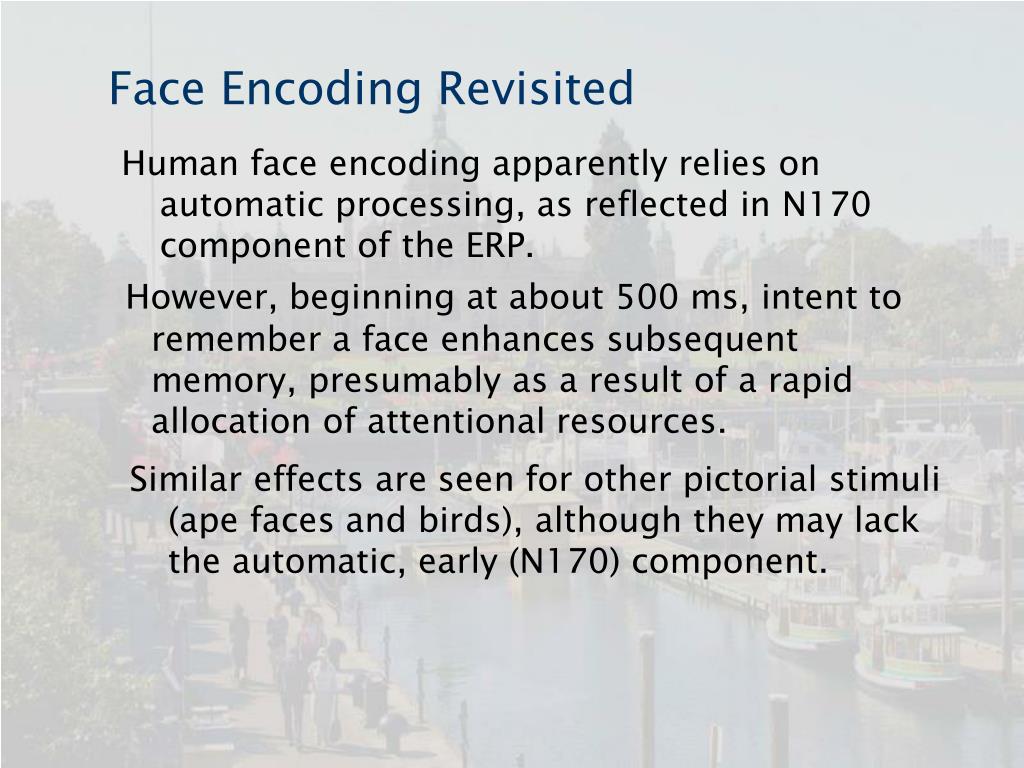 Face Encoding Revisited

Human face encoding apparently relies on automatic processing, as reflected in N170 component of the ERP.

However, beginning at about 500 ms, intent to remember a face enhances subsequent memory, presumably as a result of a rapid allocation of attentional resources.

Similar effects are seen for other pictorial stimuli (ape faces and birds), although they may lack the automatic, early (N170) component.